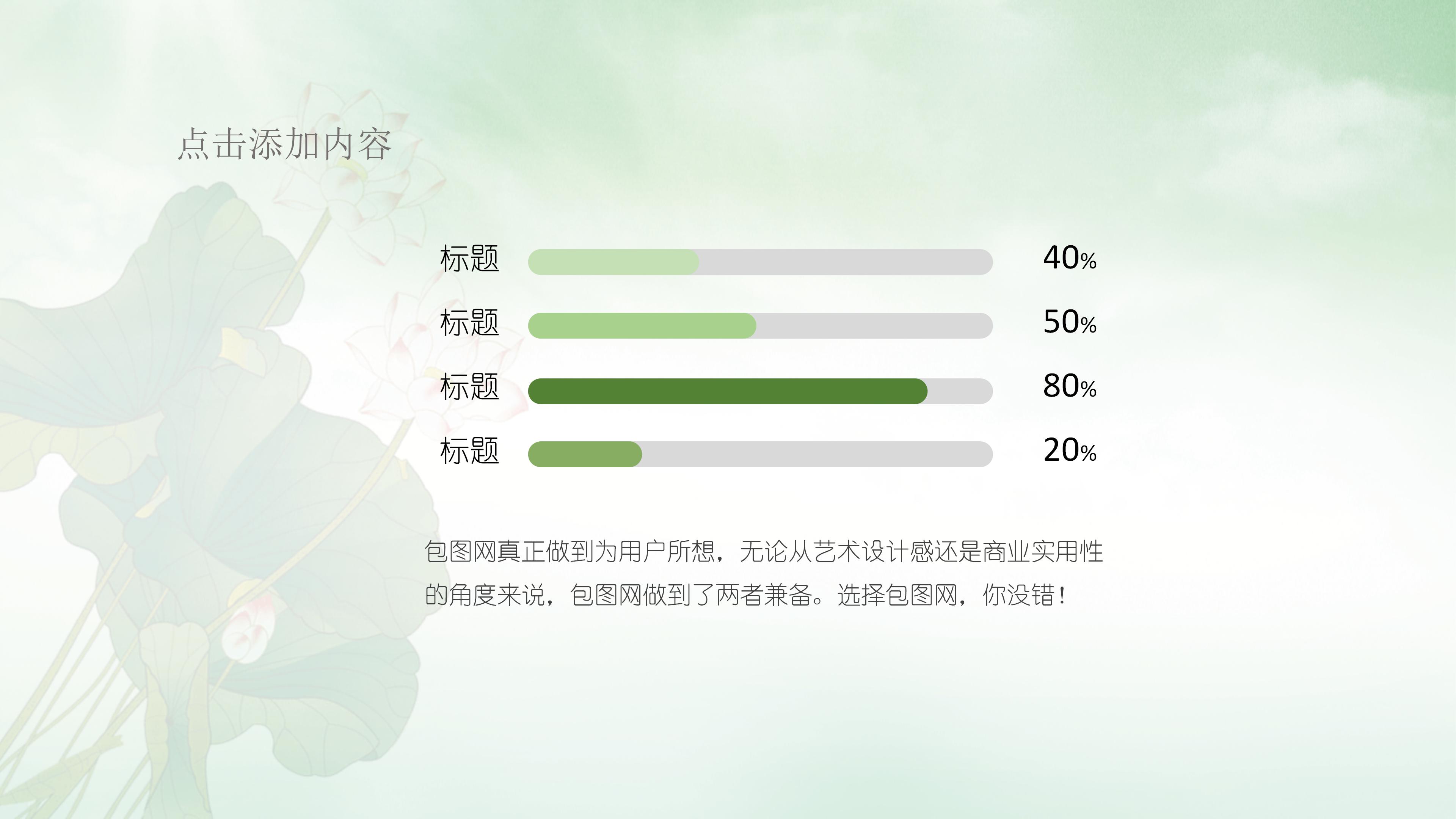 点击添加内容

标题 40%

标题 50%

标题 80%

标题 20%

包图网真正做到为用户所想，无论从艺术设计感还是商业实用性的角度来说，包图网做到了两者兼备。选择包图网，你没错！